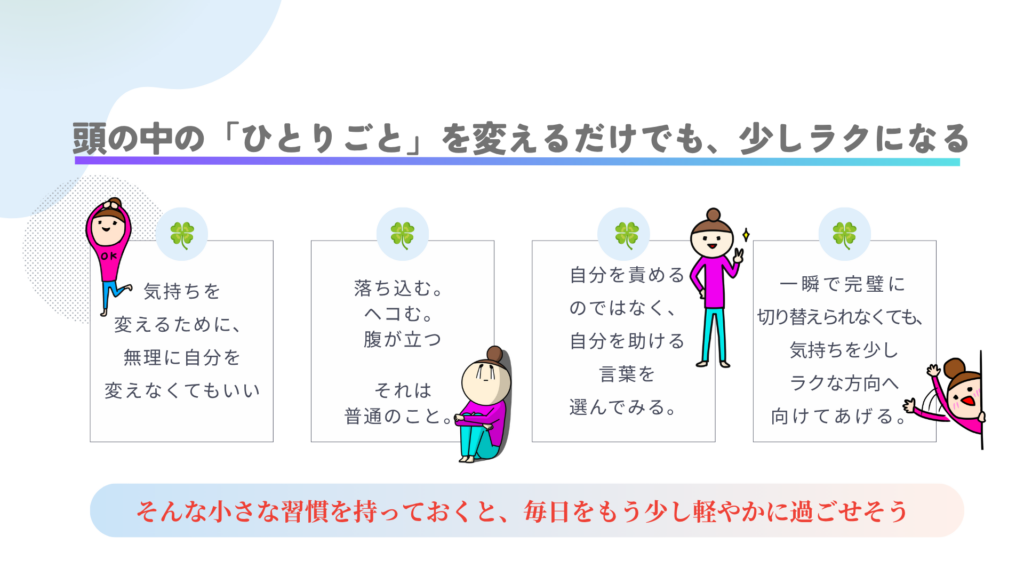 頭の中の「ひとりごと」を変えるだけでも、少しラクになる

OK

気持ちを
変えるために、
無理に自分を
変えなくてもいい

落ち込む。
ヘコむ。
腹が立つ

それは
普通のこと。

自分を責める
のではなく、
自分を助ける
言葉を
選んでみる。

一瞬で完璧に
切り替えられなくても、
気持ちを少し
ラクな方向へ
向けてあげる。

そんな小さな習慣を持っておくと、毎日をもう少し軽やかに過ごせそう